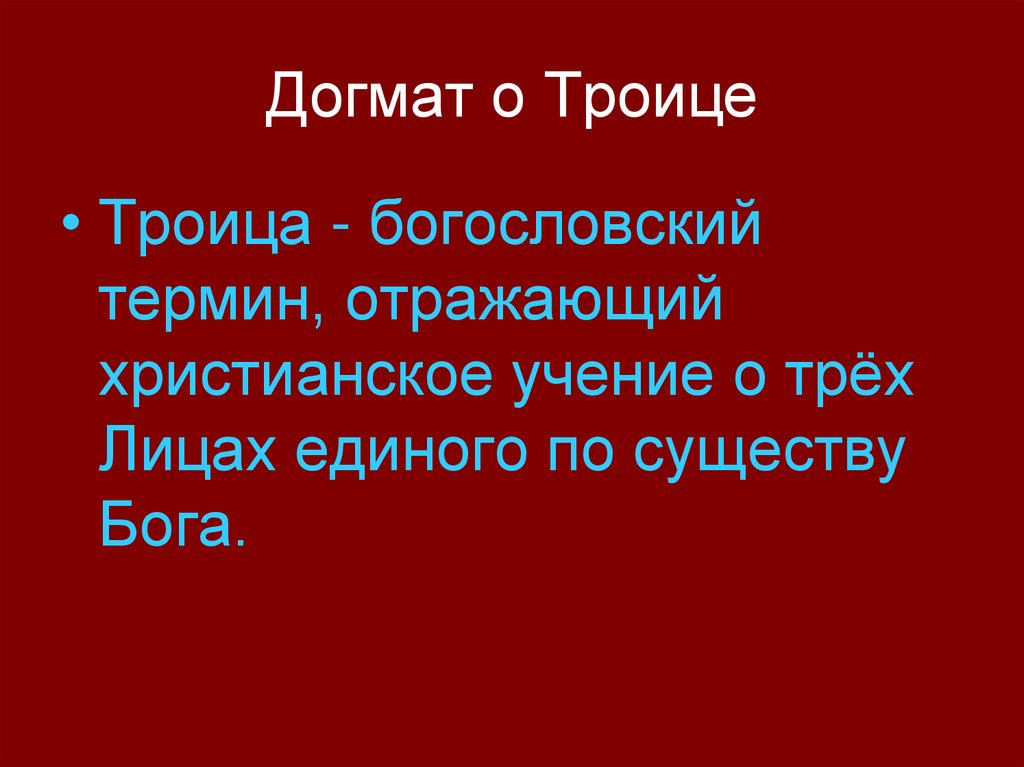 Догмат о Троице

• Троица - богословский термин, отражающий христианское учение о трёх Лицах единого по существу Бога.